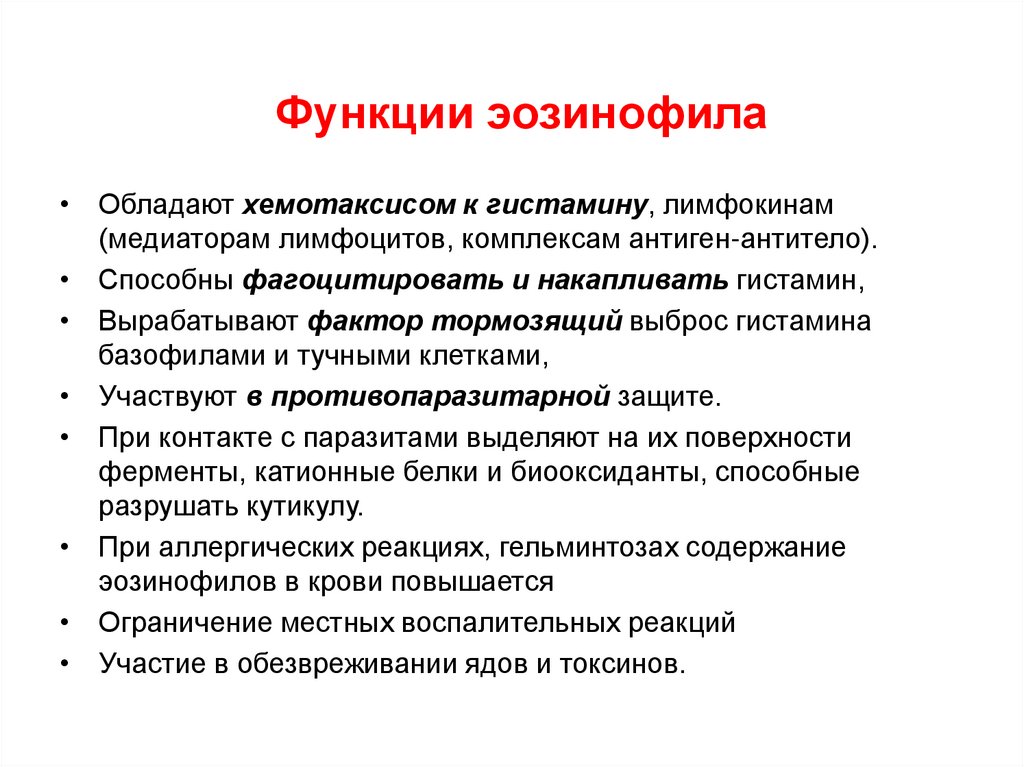 Функции эозинофила

• Обладают хемотаксисом к гистамину, лимфокинам (медиаторам лимфоцитов, комплексам антиген-антитело).
• Способны фагоцитировать и накапливать гистамин,
• Вырабатывают фактор тормозящий выброс гистамина базофилами и тучными клетками,
• Участвуют в противопаразитарной защите.
• При контакте с паразитами выделяют на их поверхности ферменты, катионные белки и биооксиданты, способные разрушать кутикулу.
• При аллергических реакциях, гельминтозах содержание эозинофилов в крови повышается
• Ограничение местных воспалительных реакций
• Участие в обезвреживании ядов и токсинов.